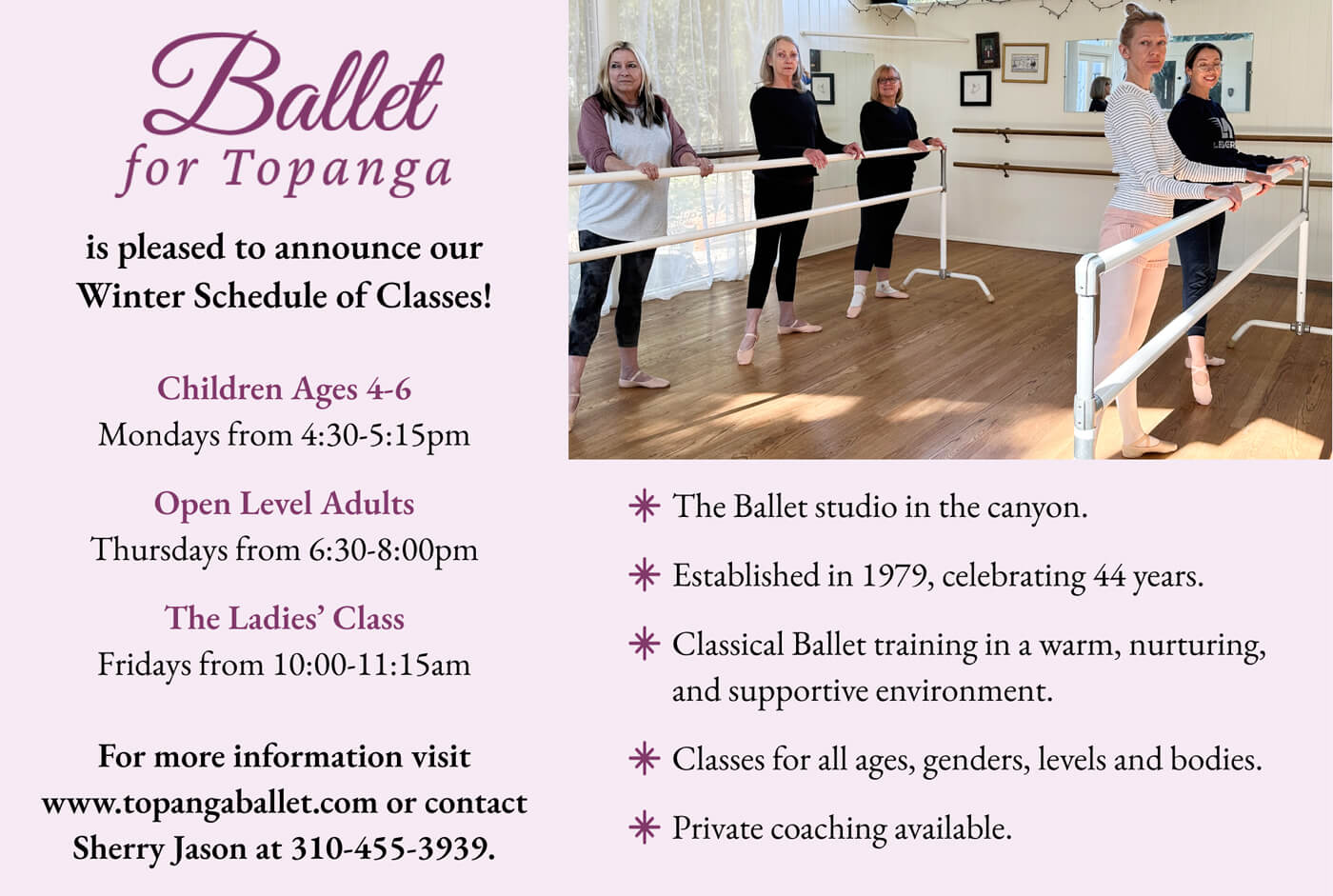 Ballet
for Topanga

is pleased to announce our Winter Schedule of Classes!

Children Ages 4-6
Mondays from 4:30-5:15pm

Open Level Adults
Thursdays from 6:30-8:00pm

The Ladies' Class
Fridays from 10:00-11:15am

For more information visit www.topangaballet.com or contact Sherry Jason at 310-455-3939.

✳ The Ballet studio in the canyon.

✳ Established in 1979, celebrating 44 years.

✳ Classical Ballet training in a warm, nurturing, and supportive environment.

✳ Classes for all ages, genders, levels and bodies.

✳ Private coaching available.